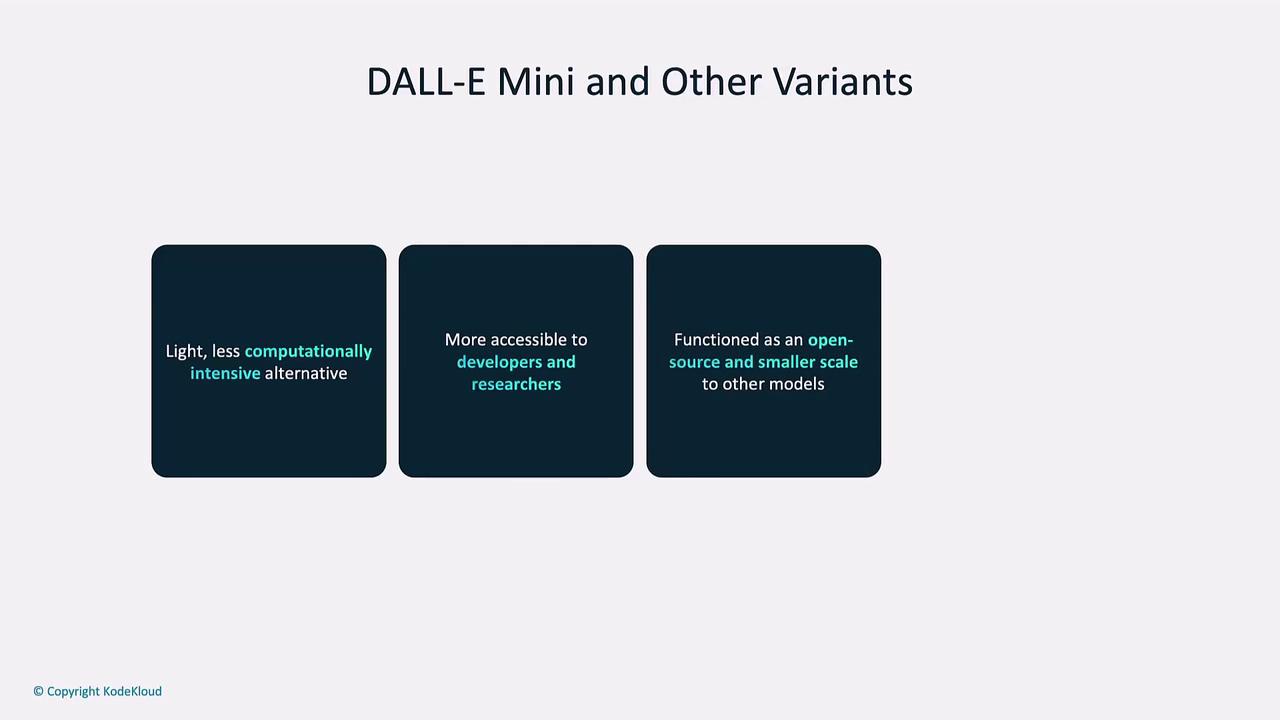 DALL-E Mini and Other Variants

Light, less computationally intensive alternative

More accessible to developers and researchers

Functioned as an open-source and smaller scale to other models

© Copyright KodeKloud